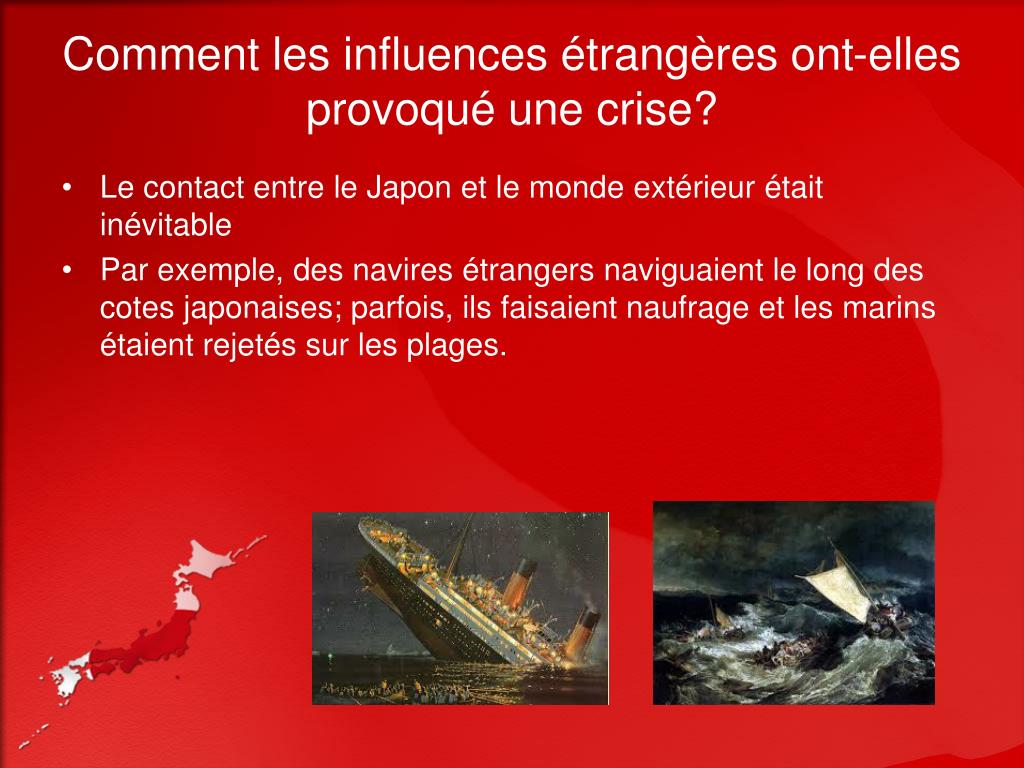 Comment les influences étrangères ont-elles provoqué une crise?

• Le contact entre le Japon et le monde extérieur était inévitable
• Par exemple, des navires étrangers naviguaient le long des cotes japonaises; parfois, ils faisaient naufrage et les marins étaient rejetés sur les plages.